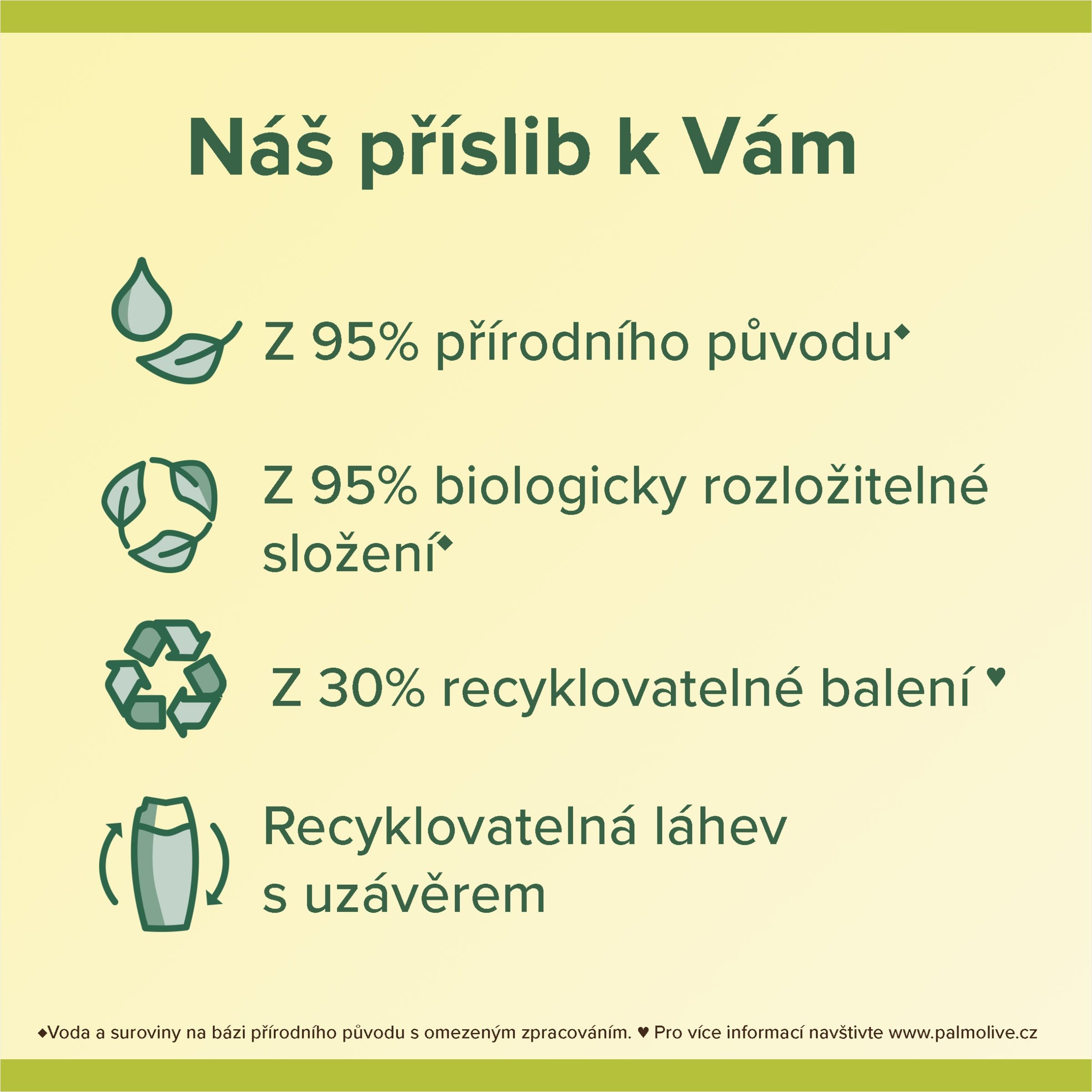 Náš příslib k Vám

Z 95% přírodního původu◆

Z 95% biologicky rozložitelné složení◆

Z 30% recyklovatelné balení ♥

Recyklovatelná láhev s uzávěrem

◆Voda a suroviny na bázi přírodního původu s omezeným zpracováním. ♥ Pro více informací navštivte www.palmolive.cz